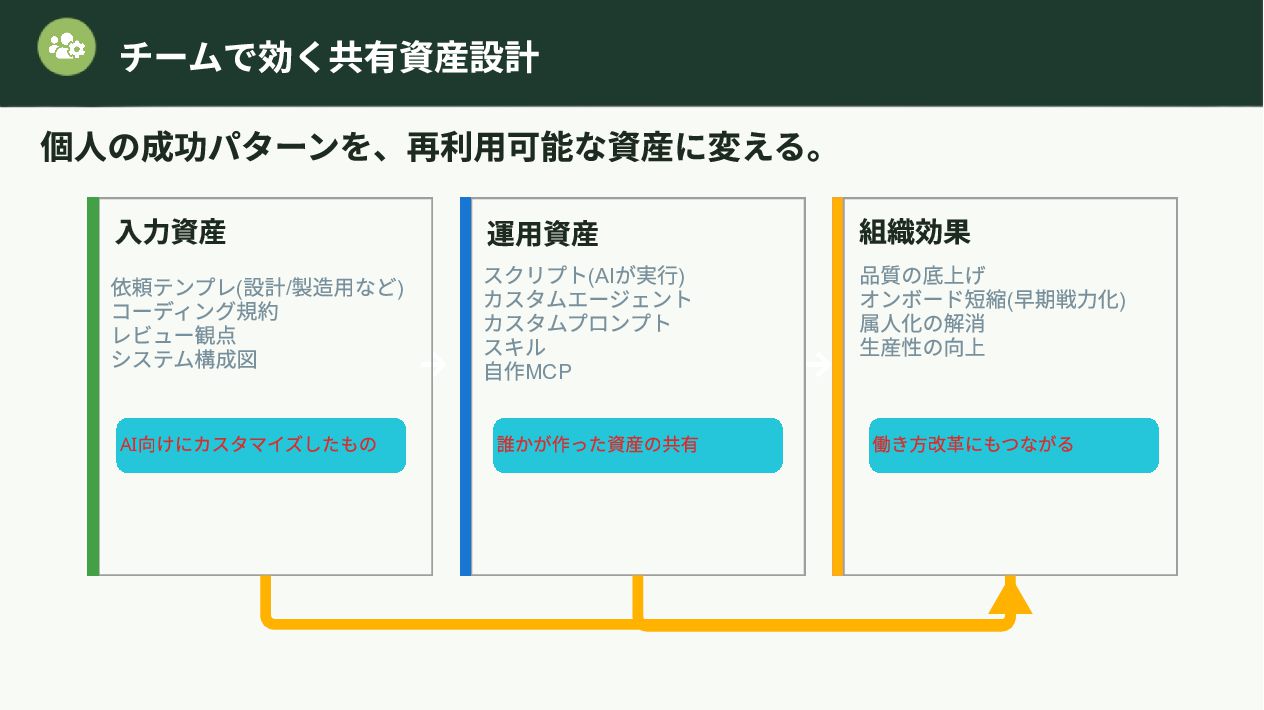 チームで効く共有資産設計

個人の成功パターンを、再利用可能な資産に変える。

入力資産

依頼テンプレ(設計/製造用など)
コーディング規約
レビュー観点
システム構成図

AI向けにカスタマイズしたもの

運用資産

スクリプト(AIが実行)
カスタムエージェント
カスタムプロンプト
スキル
自作MCP

誰かが作った資産の共有

組織効果

品質の底上げ
オンボード短縮(早期戦力化)
属人化の解消
生産性の向上

働き方改革にもつながる